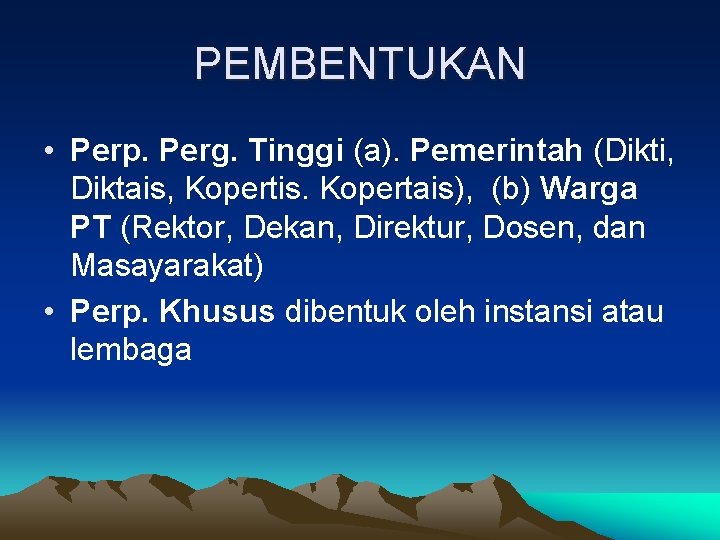 PEMBENTUKAN

• Perp. Perg. Tinggi (a). Pemerintah (Dikti, Diktais, Kopertis. Kopertais), (b) Warga PT (Rektor, Dekan, Direktur, Dosen, dan Masayarakat)
• Perp. Khusus dibentuk oleh instansi atau lembaga